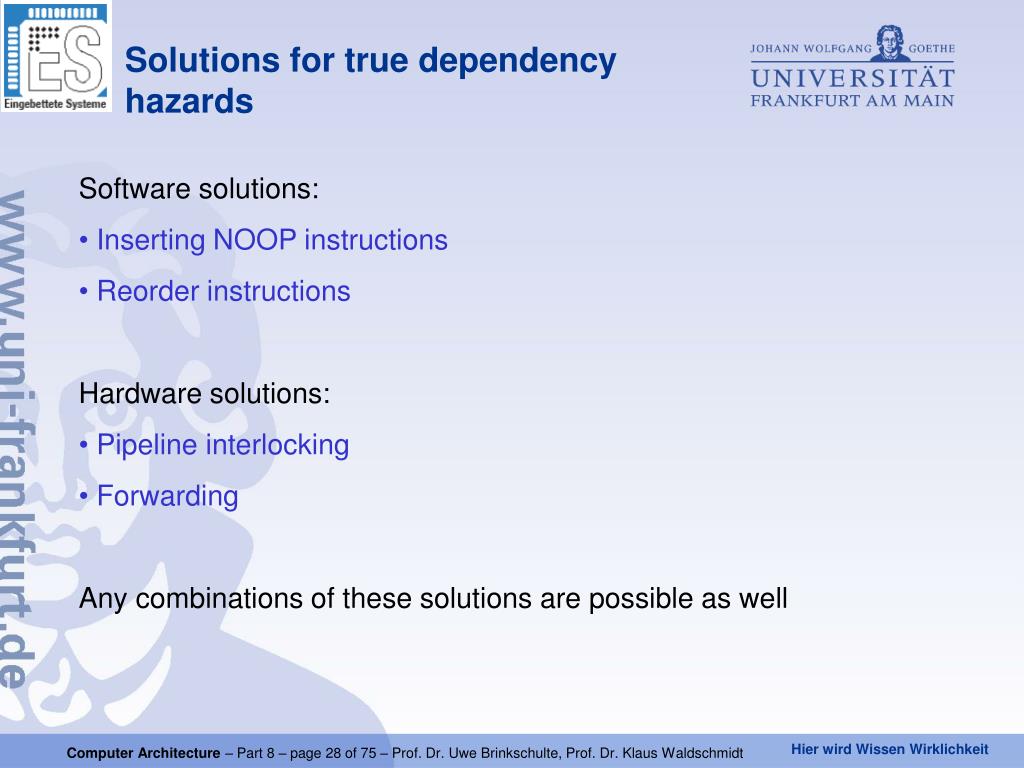 ES
Eingebettete Systeme

Solutions for true dependency hazards

JOHANN WOLFGANG GOETHE
UNIVERSITÄT
FRANKFURT AM MAIN

www.uni-frankfurt.de

Software solutions:
• Inserting NOOP instructions
• Reorder instructions

Hardware solutions:
• Pipeline interlocking
• Forwarding

Any combinations of these solutions are possible as well

Computer Architecture – Part 8 – page 28 of 75 – Prof. Dr. Uwe Brinkschulte, Prof. Dr. Klaus Waldschmidt

Hier wird Wissen Wirklichkeit